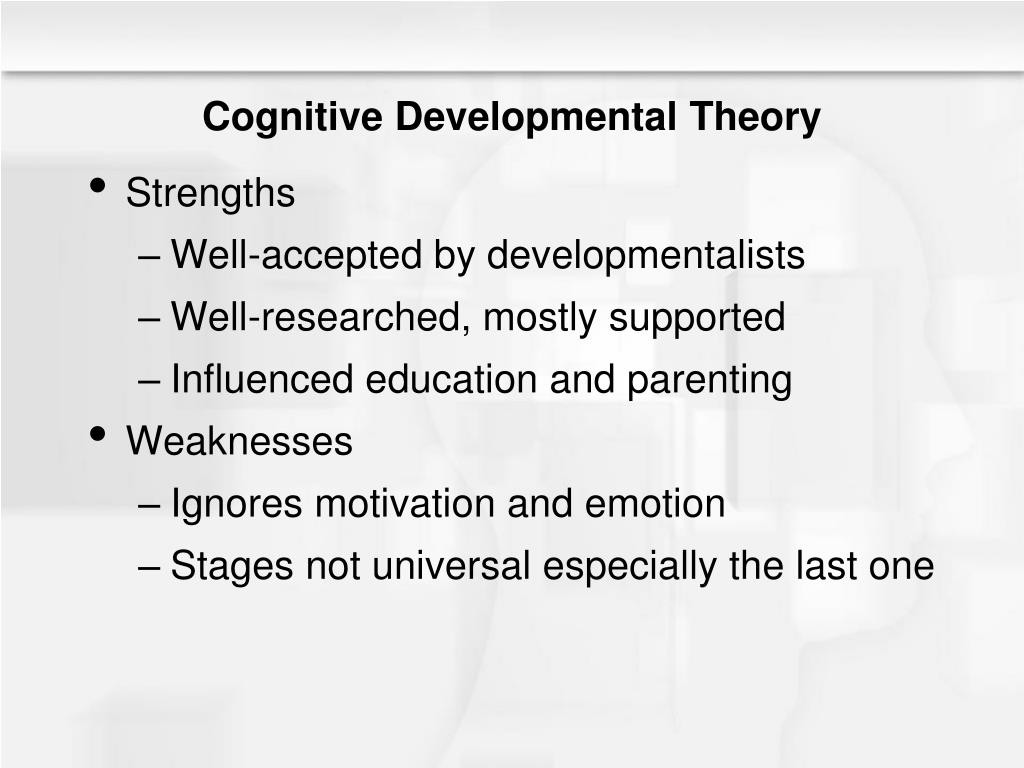 Cognitive Developmental Theory

• Strengths
– Well-accepted by developmentalists
– Well-researched, mostly supported
– Influenced education and parenting
• Weaknesses
– Ignores motivation and emotion
– Stages not universal especially the last one